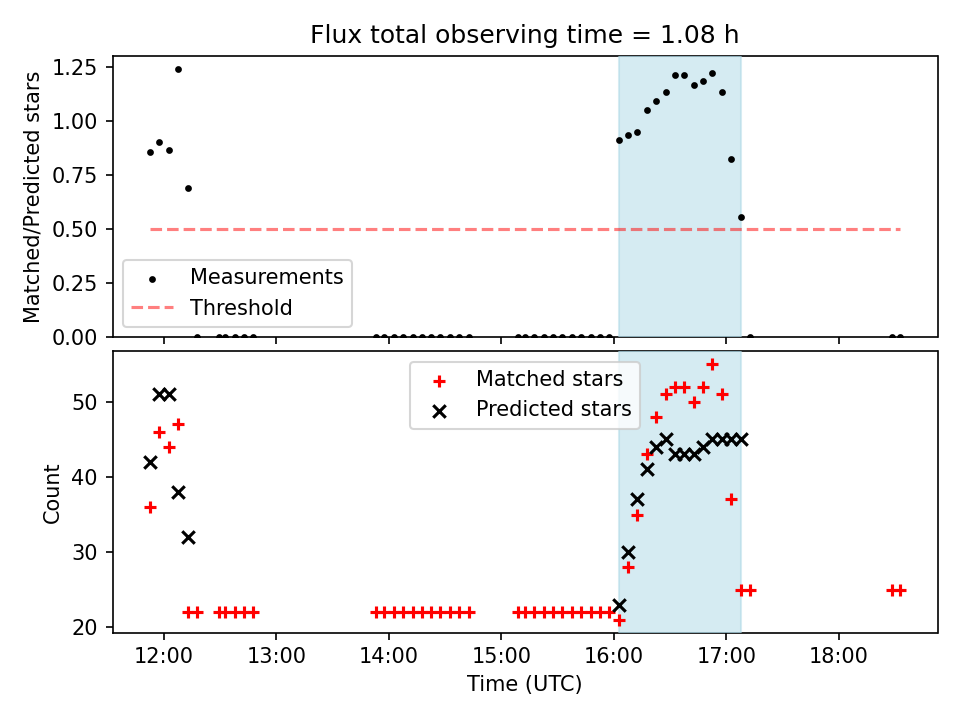 Flux total observing time = 1.08 h

Matched/Predicted stars

1.25
1.00
0.75
0.50
0.25
0.00

Measurements
Threshold

Count

50
40
30
20

Matched stars
Predicted stars

12:00 13:00 14:00 15:00 16:00 17:00 18:00

Time (UTC)